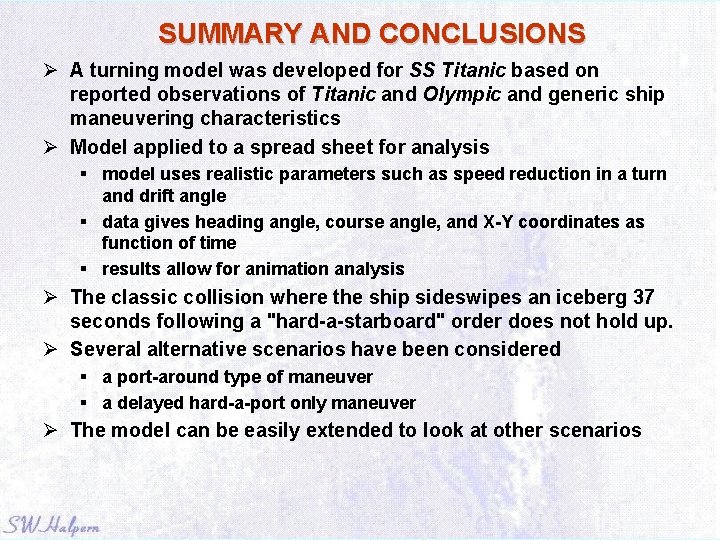 SUMMARY AND CONCLUSIONS

➢ A turning model was developed for SS Titanic based on reported observations of Titanic and Olympic and generic ship maneuvering characteristics

➢ Model applied to a spread sheet for analysis

▪ model uses realistic parameters such as speed reduction in a turn and drift angle

▪ data gives heading angle, course angle, and X-Y coordinates as function of time

▪ results allow for animation analysis

➢ The classic collision where the ship sideswipes an iceberg 37 seconds following a "hard-a-starboard" order does not hold up.

➢ Several alternative scenarios have been considered

▪ a port-around type of maneuver

▪ a delayed hard-a-port only maneuver

➢ The model can be easily extended to look at other scenarios

SW Halpern